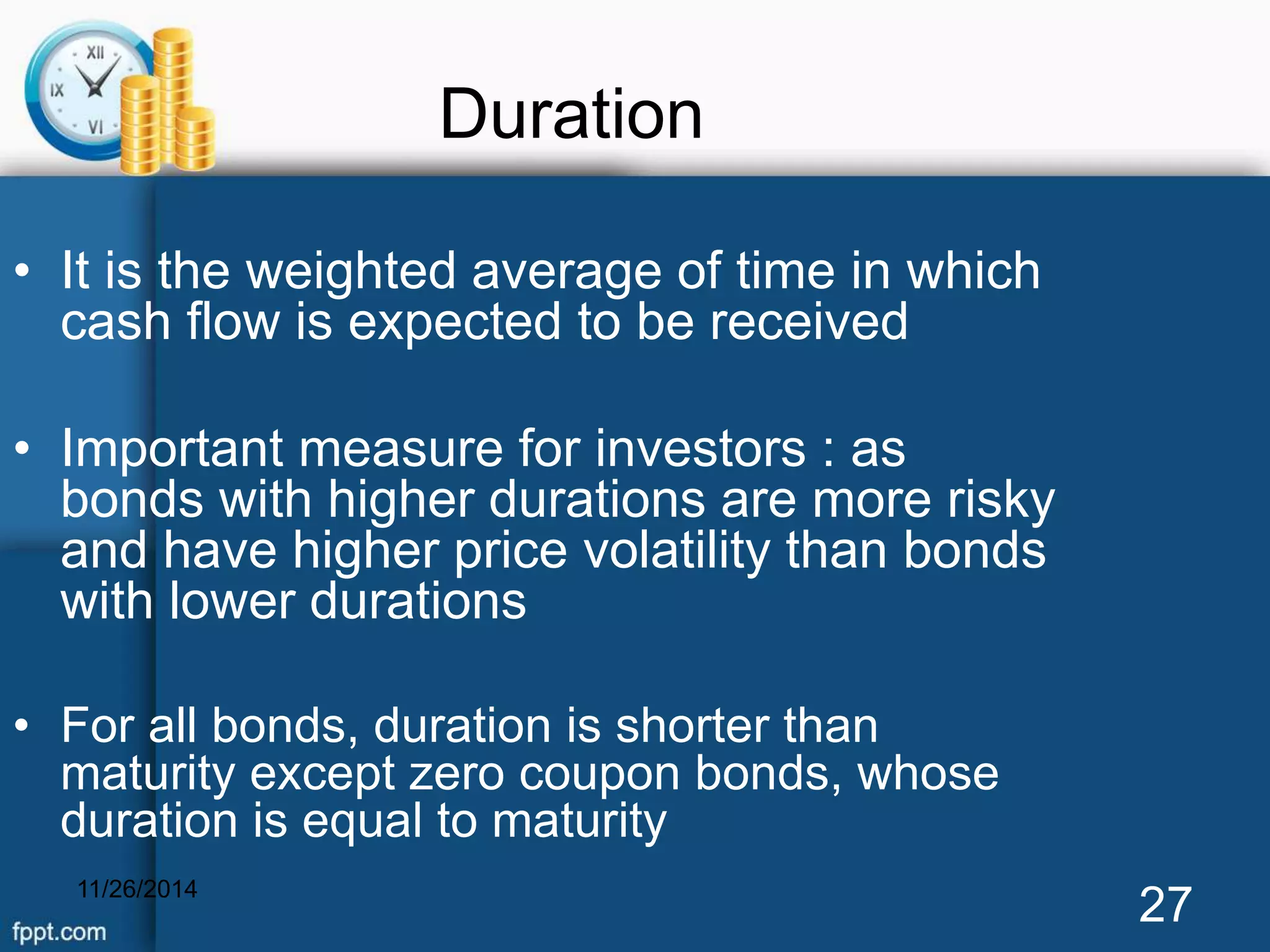 XII
IX
VI

Duration

• It is the weighted average of time in which cash flow is expected to be received

• Important measure for investors : as bonds with higher durations are more risky and have higher price volatility than bonds with lower durations

• For all bonds, duration is shorter than maturity except zero coupon bonds, whose duration is equal to maturity

11/26/2014

27

fppt.com